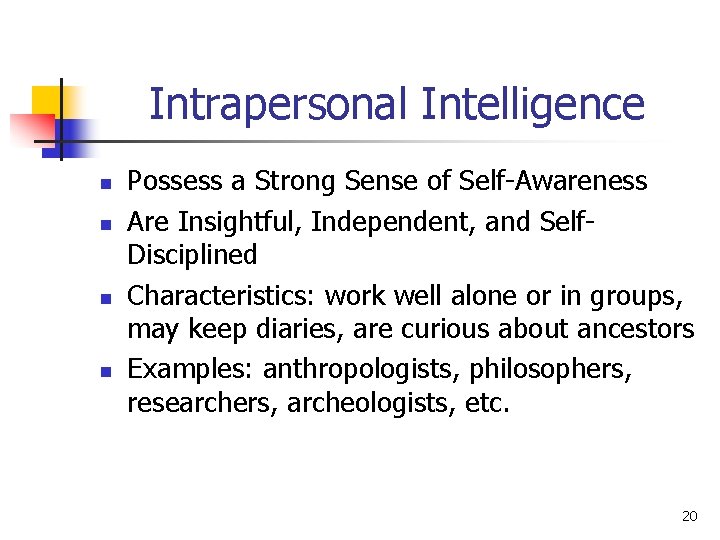 Intrapersonal Intelligence

- Possess a Strong Sense of Self-Awareness
- Are Insightful, Independent, and Self-Disciplined
- Characteristics: work well alone or in groups, may keep diaries, are curious about ancestors
- Examples: anthropologists, philosophers, researchers, archeologists, etc.

20